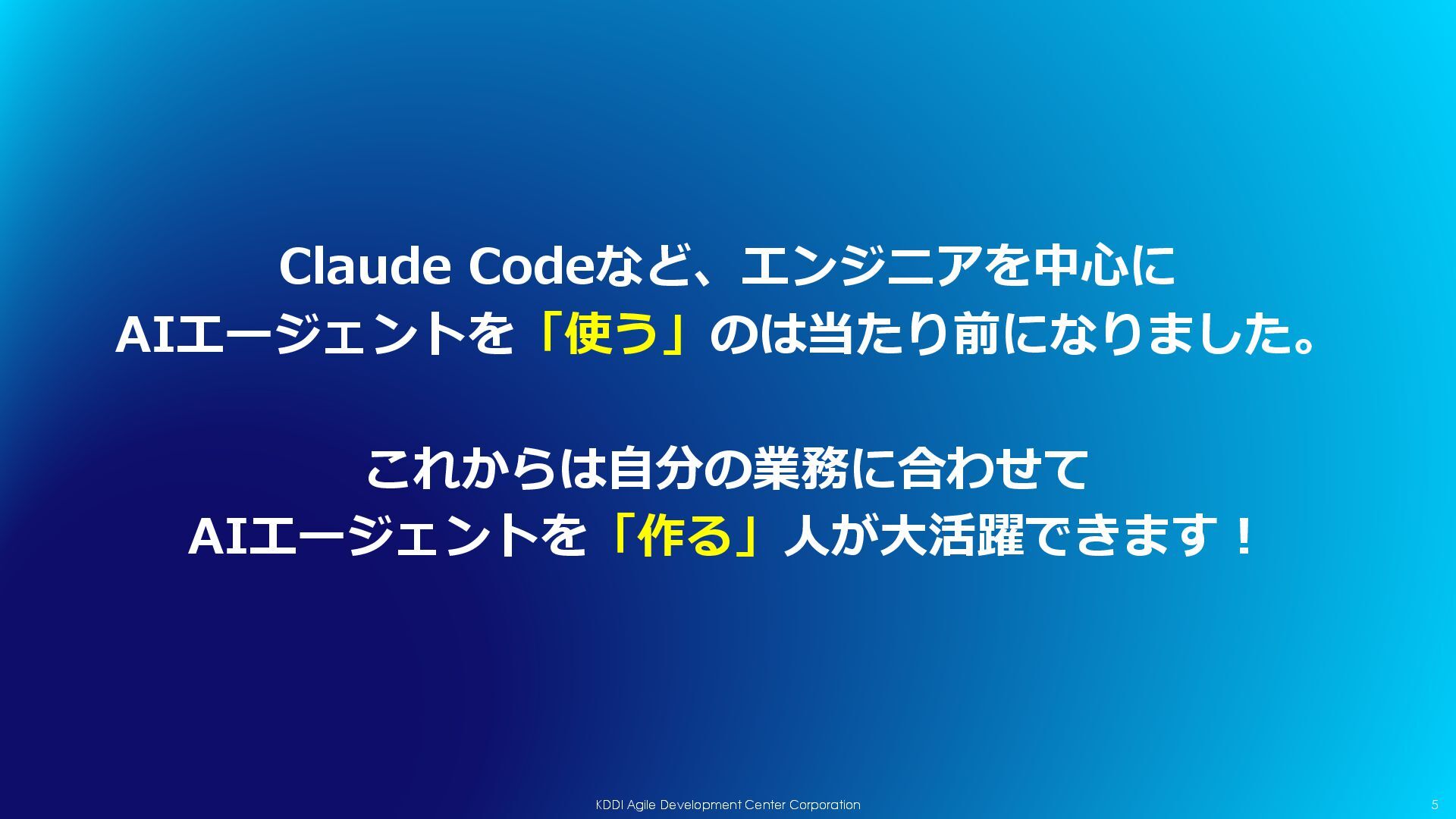 Claude Codeなど、エンジニアを中心に
AIエージェントを「使う」のは当たり前になりました。

これからは自分の業務に合わせて
AIエージェントを「作る」人が大活躍できます！

KDDI Agile Development Center Corporation

5